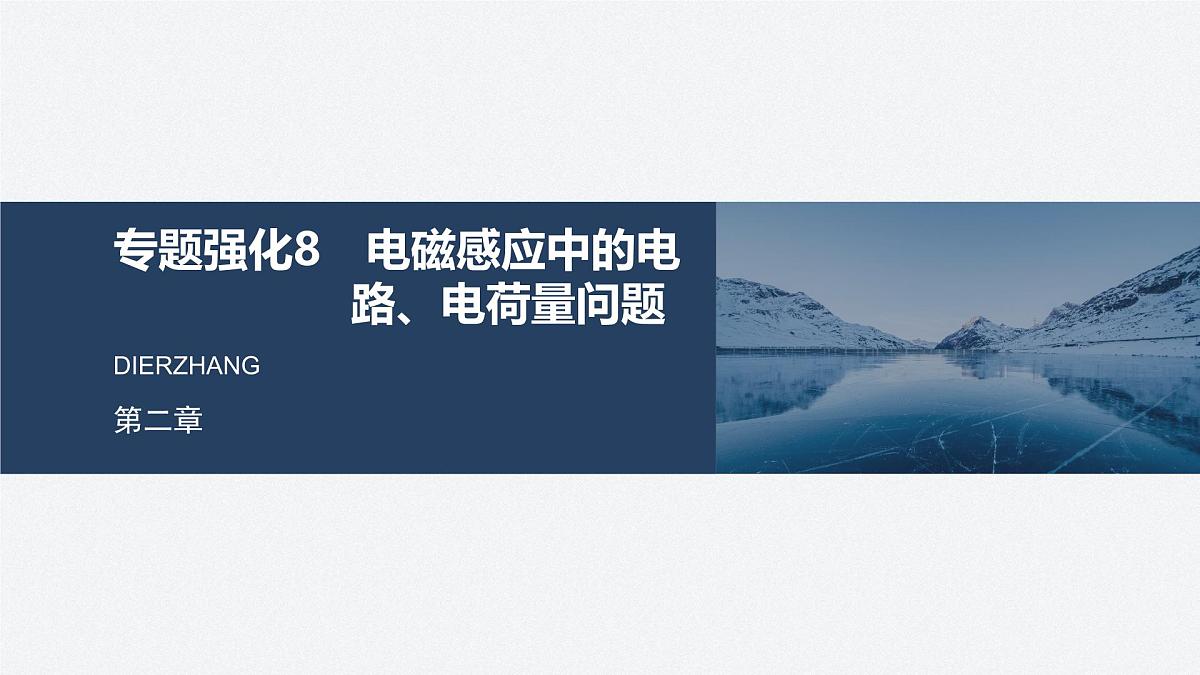 专题强化8　电磁感应中的电路、电荷量问题

DIERZHANG

第二章